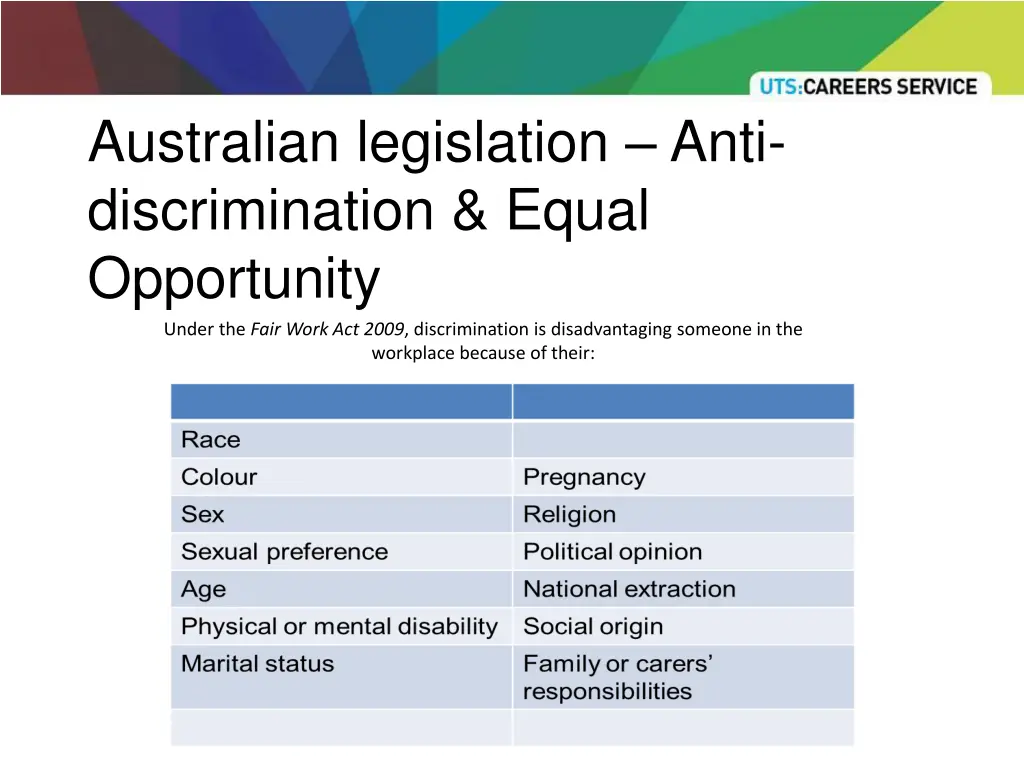 UTS:CAREERS SERVICE

Australian legislation – Anti-discrimination & Equal Opportunity

Under the Fair Work Act 2009, discrimination is disadvantaging someone in the workplace because of their:

| | |
|---|---|
| Race | |
| Colour | Pregnancy |
| Sex | Religion |
| Sexual preference | Political opinion |
| Age | National extraction |
| Physical or mental disability | Social origin |
| Marital status | Family or carers' responsibilities |
| | |